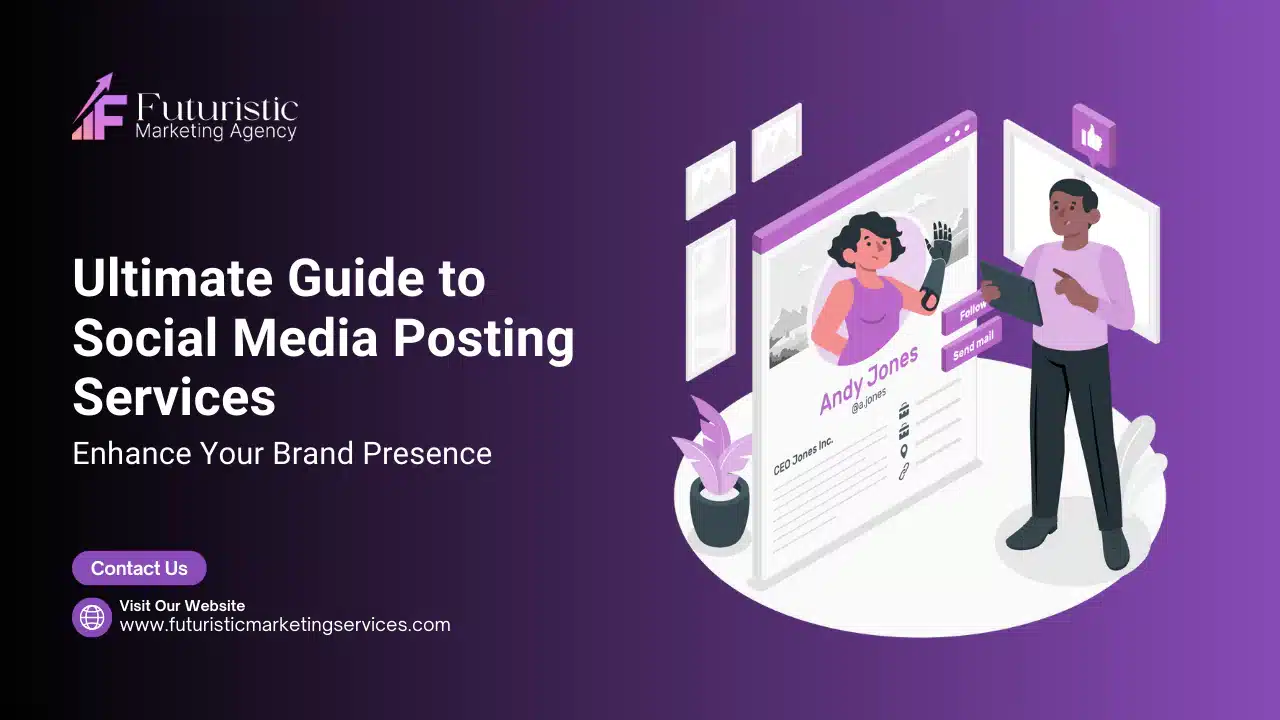 Futuristic
Marketing Agency

Ultimate Guide to Social Media Posting Services

Enhance Your Brand Presence

Contact Us

Visit Our Website
www.futuristicmarketingservices.com

Follow
Send mail
Andy Jones
@a.jones
CEO Jones Inc.